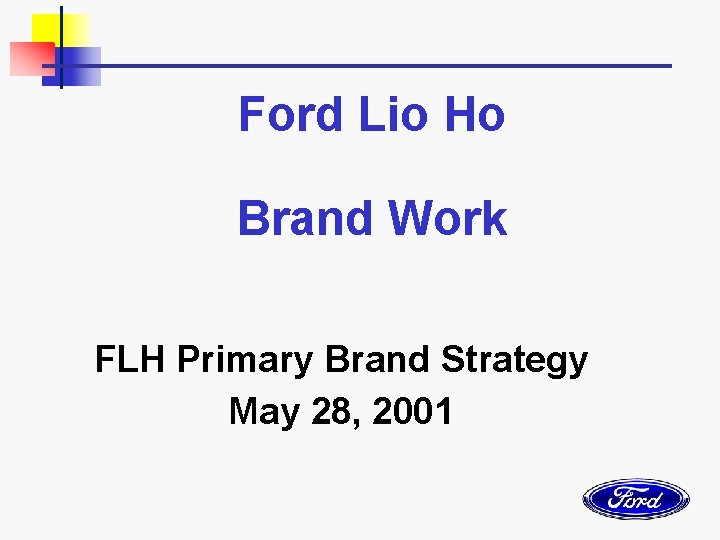 Ford Lio Ho

Brand Work

FLH Primary Brand Strategy
May 28, 2001

Ford